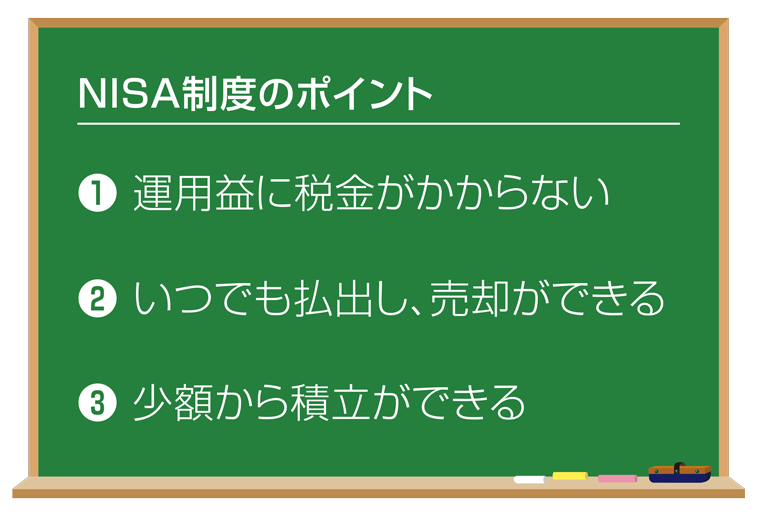 NISA制度のポイント

❶ 運用益に税金がかからない

❷ いつでも払出し、売却ができる

❸ 少額から積立ができる